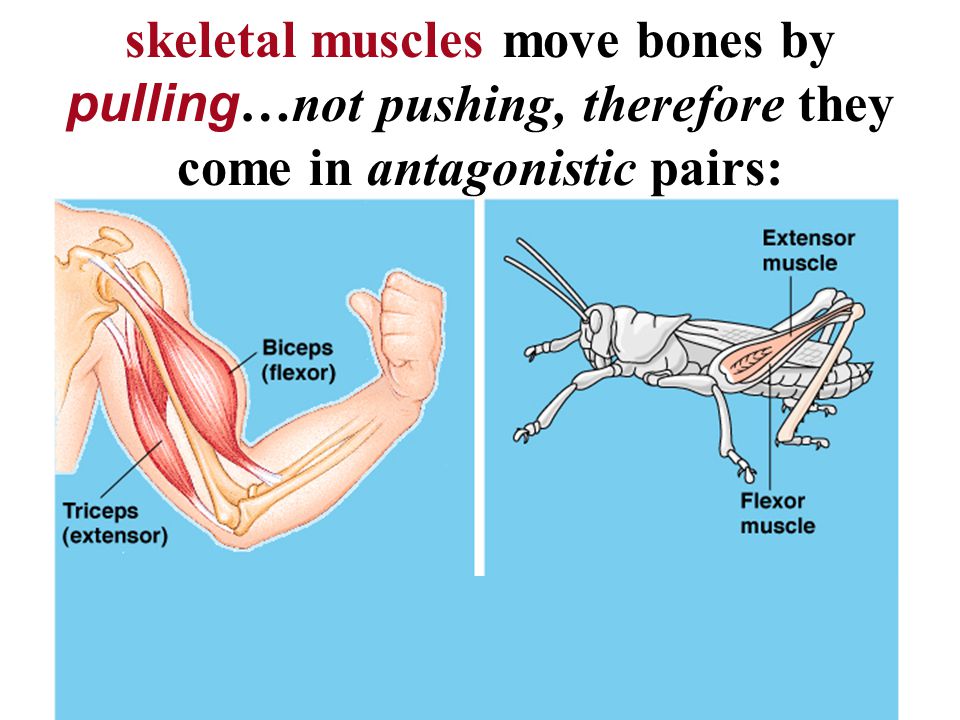 skeletal muscles move bones by pulling…not pushing, therefore they come in antagonistic pairs:

Biceps (flexor)

Triceps (extensor)

Extensor muscle

Flexor muscle